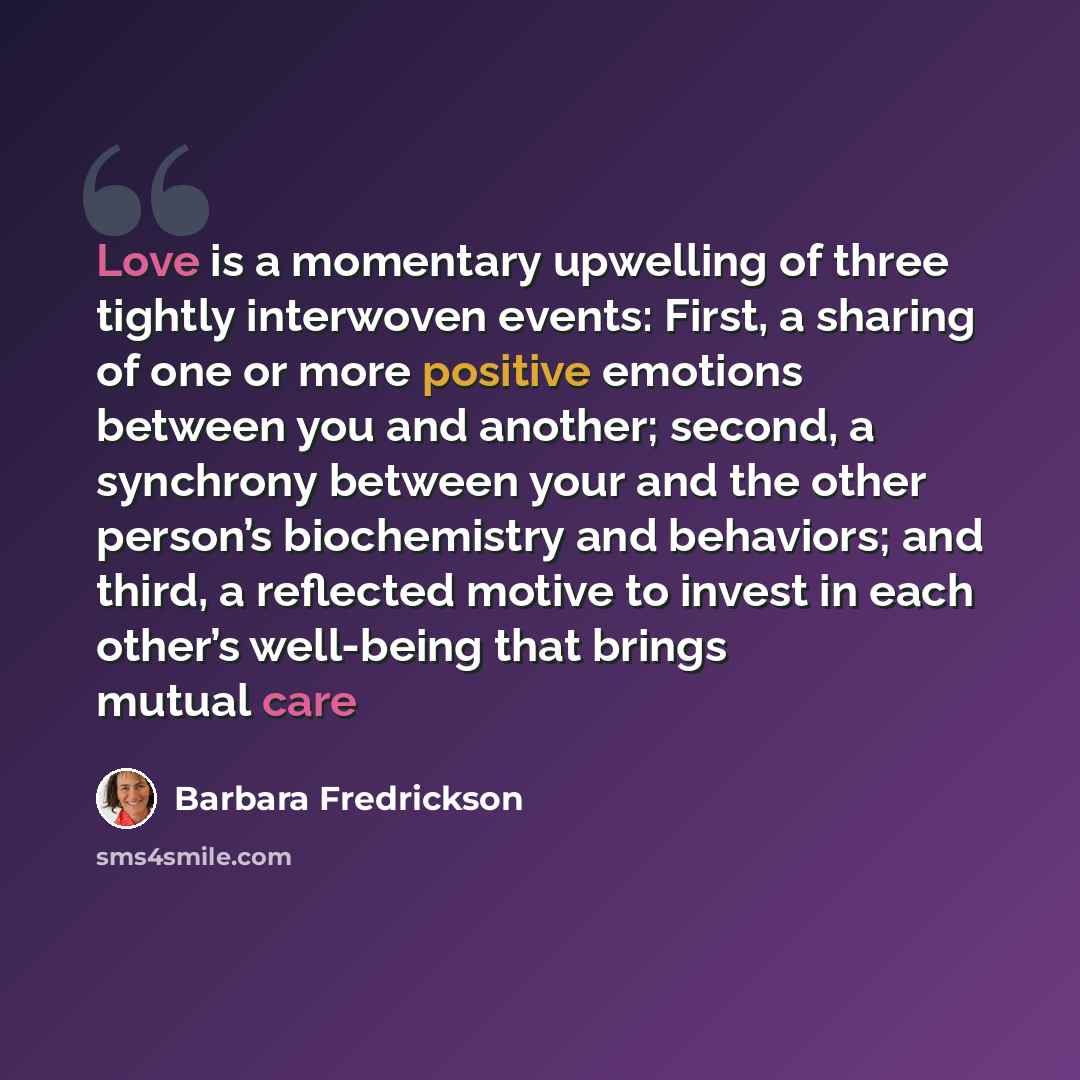 Love is a momentary upwelling of three tightly interwoven events: First, a sharing of one or more positive emotions between you and another; second, a synchrony between your and the other person's biochemistry and behaviors; and third, a reflected motive to invest in each other's well-being that brings mutual care

Barbara Fredrickson

sms4smile.com